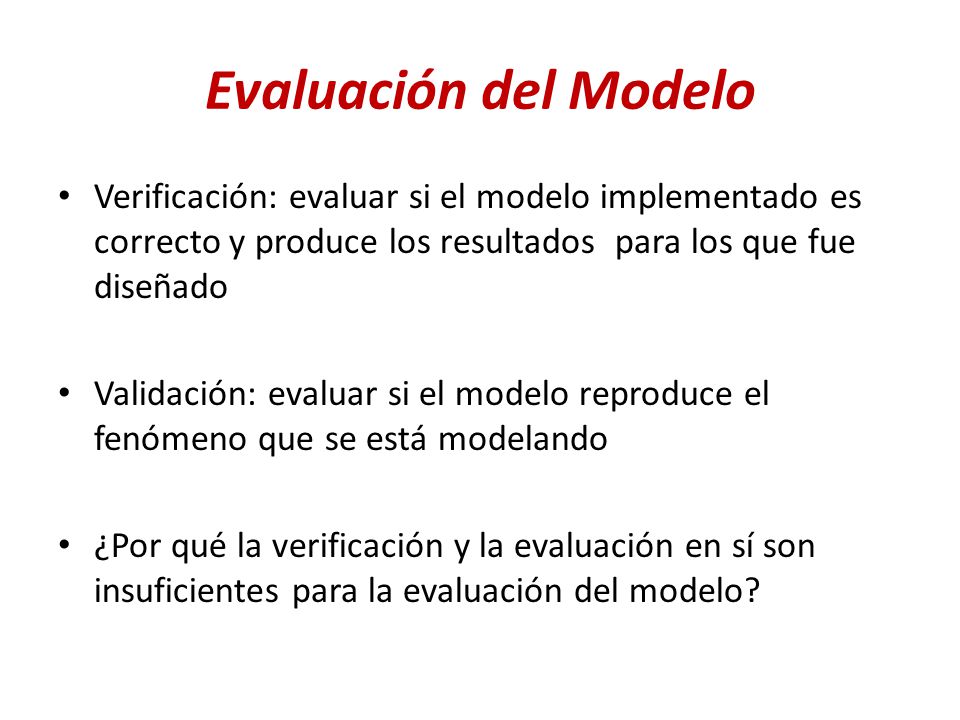 Evaluación del Modelo

• Verificación: evaluar si el modelo implementado es correcto y produce los resultados  para los que fue diseñado

• Validación: evaluar si el modelo reproduce el fenómeno que se está modelando

• ¿Por qué la verificación y la evaluación en sí son insuficientes para la evaluación del modelo?